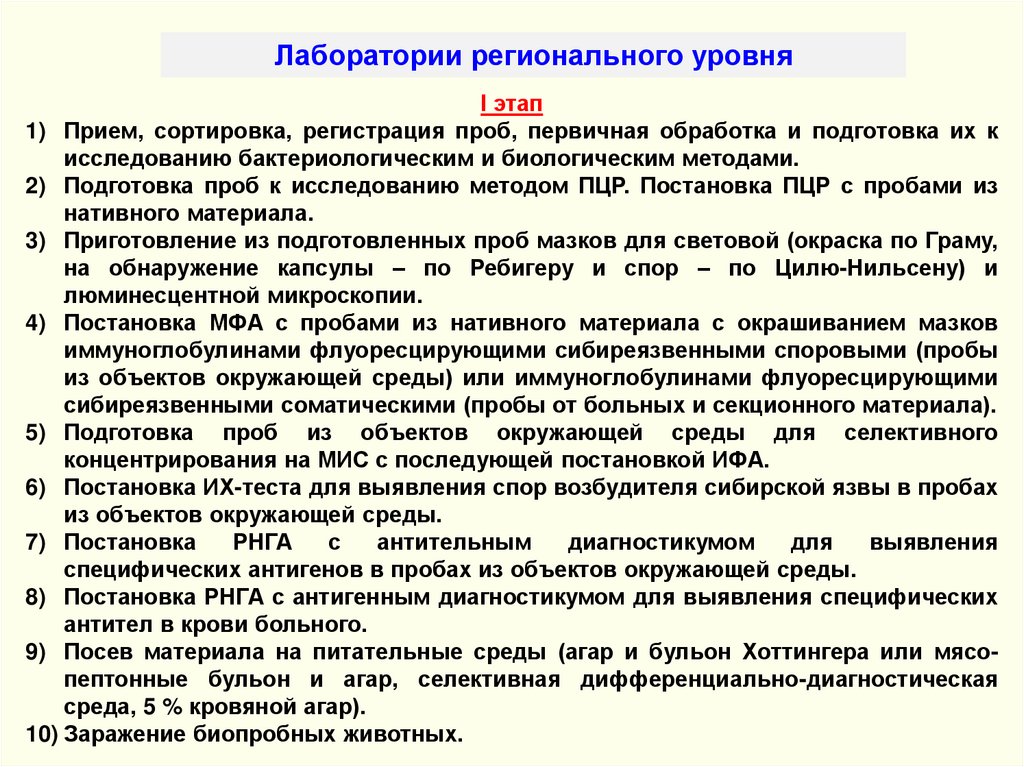 Лаборатории регионального уровня

I этап

1) Прием, сортировка, регистрация проб, первичная обработка и подготовка их к исследованию бактериологическим и биологическим методами.
2) Подготовка проб к исследованию методом ПЦР. Постановка ПЦР с пробами из нативного материала.
3) Приготовление из подготовленных проб мазков для световой (окраска по Граму, на обнаружение капсулы – по Ребигеру и спор – по Цилю-Нильсену) и люминесцентной микроскопии.
4) Постановка МФА с пробами из нативного материала с окрашиванием мазков иммуноглобулинами флуоресцирующими сибиреязвенными споровыми (пробы из объектов окружающей среды) или иммуноглобулинами флуоресцирующими сибиреязвенными соматическими (пробы от больных и секционного материала).
5) Подготовка проб из объектов окружающей среды для селективного концентрирования на МИС с последующей постановкой ИФА.
6) Постановка ИХ-теста для выявления спор возбудителя сибирской язвы в пробах из объектов окружающей среды.
7) Постановка РНГА с антительным диагностикумом для выявления специфических антигенов в пробах из объектов окружающей среды.
8) Постановка РНГА с антигенным диагностикумом для выявления специфических антител в крови больного.
9) Посев материала на питательные среды (агар и бульон Хоттингера или мясо-пептонные бульон и агар, селективная дифференциально-диагностическая среда, 5 % кровяной агар).
10) Заражение биопробных животных.